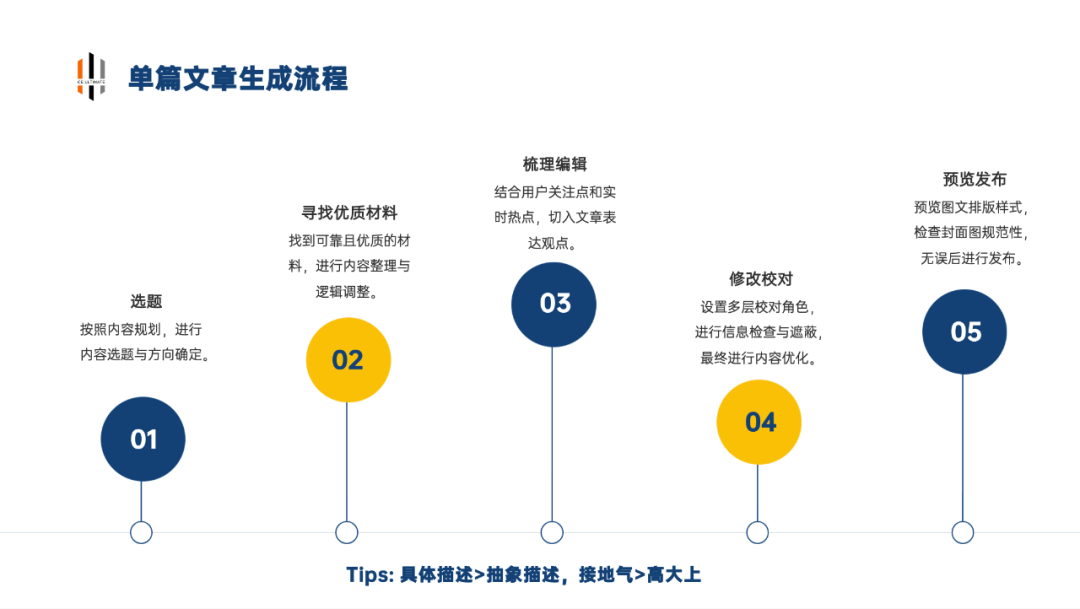 单篇文章生成流程

选题
按照内容规划，进行内容选题与方向确定。

01

寻找优质材料
找到可靠且优质的材料，进行内容整理与逻辑调整。

02

梳理编辑
结合用户关注点和实时热点，切入文章表达观点。

03

修改校对
设置多层校对角色，进行信息检查与遮蔽，最终进行内容优化。

04

预览发布
预览图文排版样式，检查封面图规范性，无误后进行发布。

05

Tips: 具体描述>抽象描述，接地气>高大上